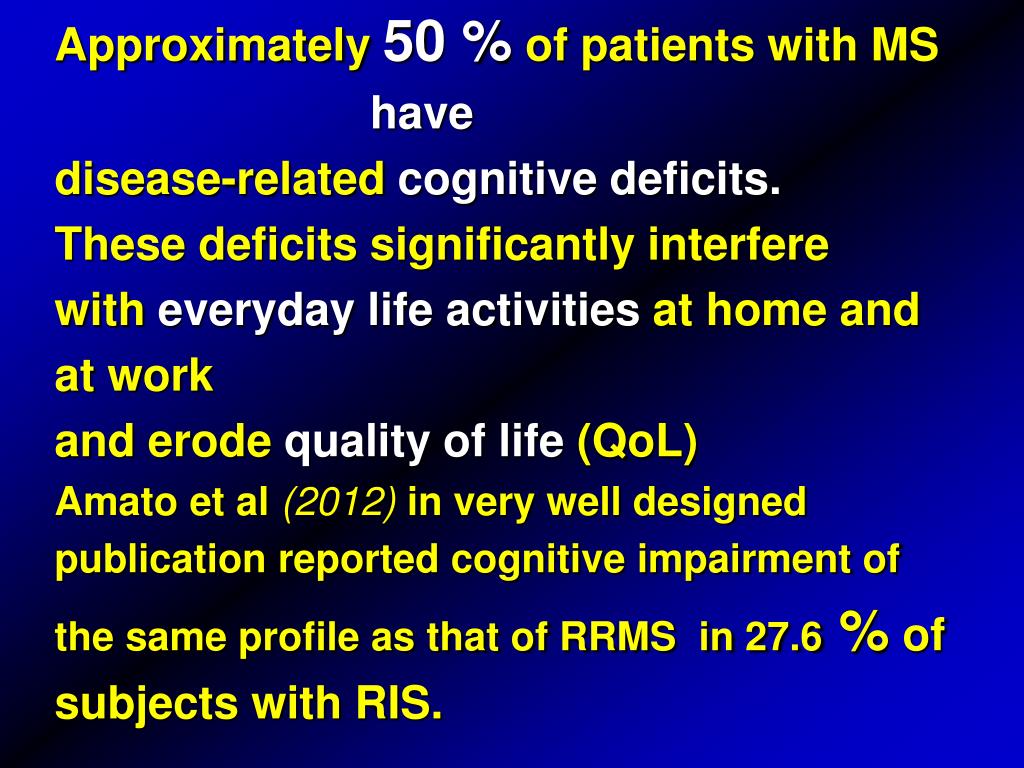 Approximately 50 % of patients with MS have disease-related cognitive deficits.

These deficits significantly interfere with everyday life activities at home and at work and erode quality of life (QoL)

Amato et al (2012) in very well designed publication reported cognitive impairment of the same profile as that of RRMS in 27.6 % of subjects with RIS.